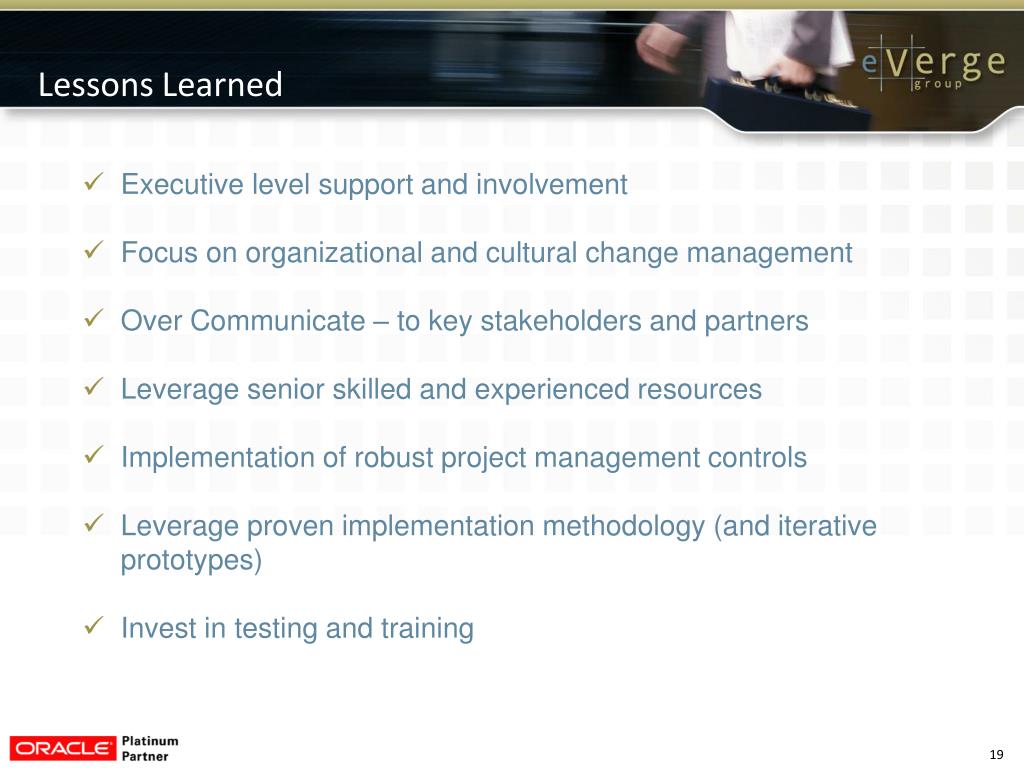 Lessons Learned

eVerge group

✓ Executive level support and involvement

✓ Focus on organizational and cultural change management

✓ Over Communicate – to key stakeholders and partners

✓ Leverage senior skilled and experienced resources

✓ Implementation of robust project management controls

✓ Leverage proven implementation methodology (and iterative prototypes)

✓ Invest in testing and training

ORACLE Platinum Partner

19